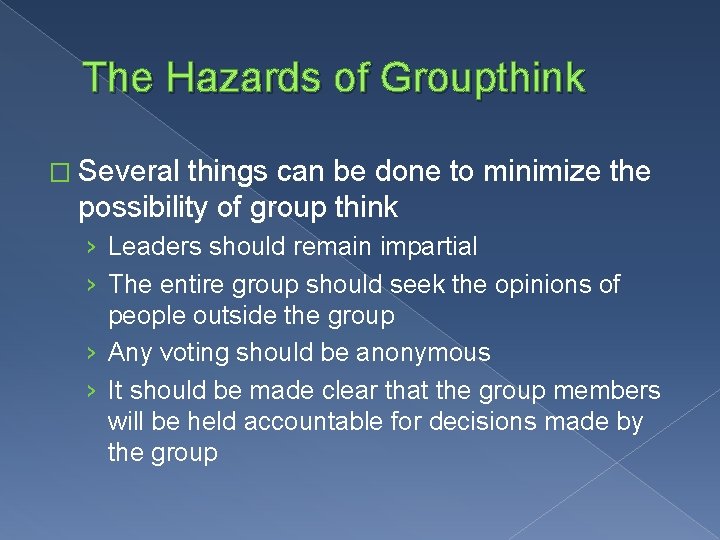 The Hazards of Groupthink

□ Several things can be done to minimize the possibility of group think

› Leaders should remain impartial

› The entire group should seek the opinions of people outside the group

› Any voting should be anonymous

› It should be made clear that the group members will be held accountable for decisions made by the group